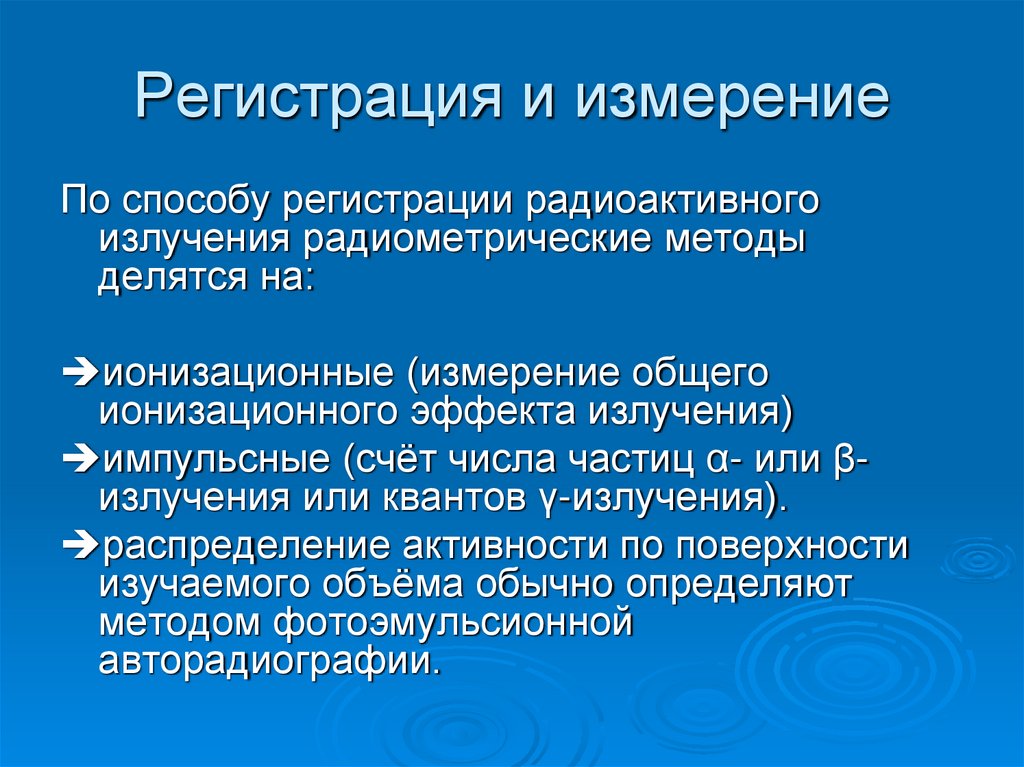 Регистрация и измерение

По способу регистрации радиоактивного излучения радиометрические методы делятся на:

➔ионизационные (измерение общего ионизационного эффекта излучения)
➔импульсные (счёт числа частиц α- или β-излучения или квантов γ-излучения).
➔распределение активности по поверхности изучаемого объёма обычно определяют методом фотоэмульсионной авторадиографии.